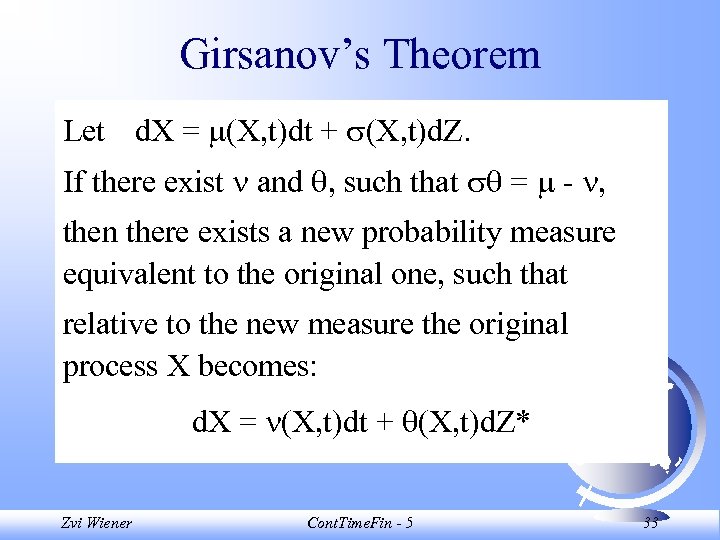 Girsanov's Theorem

Let $dX = \mu(X,t)dt + \sigma(X,t)dZ$.

If there exist $\nu$ and $\theta$, such that $\sigma\theta = \mu - \nu$,

then there exists a new probability measure equivalent to the original one, such that

relative to the new measure the original process X becomes:

$dX = \nu(X,t)dt + \theta(X,t)dZ^*$

Zvi Wiener

ContTimeFin - 5

33